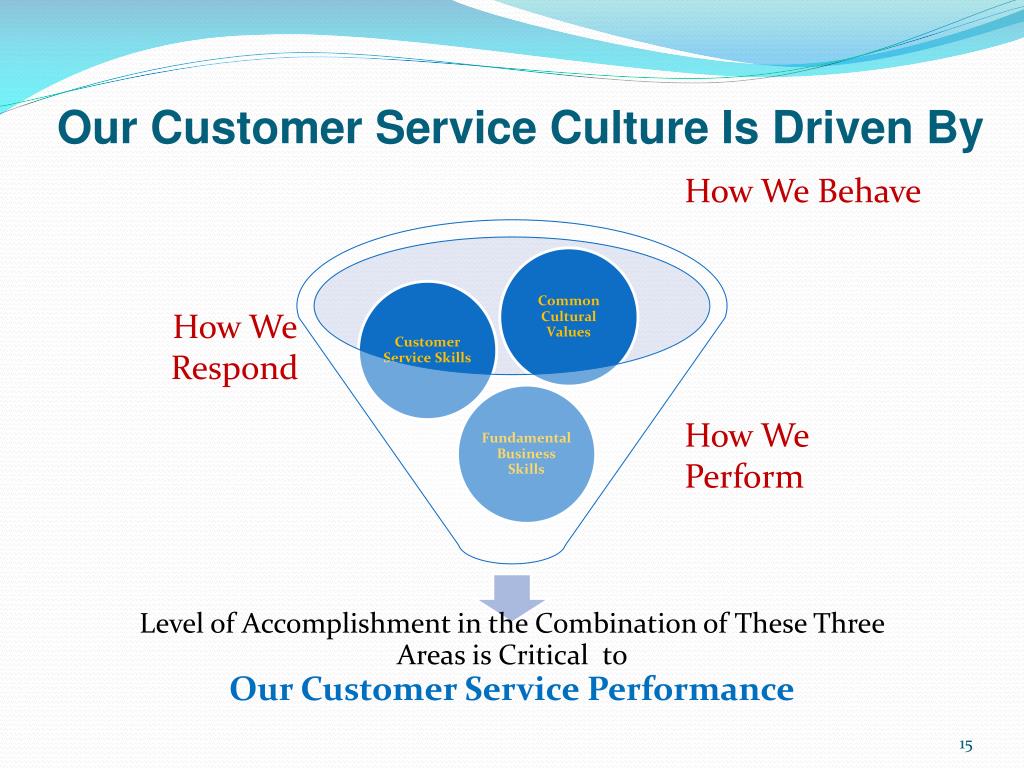 Our Customer Service Culture Is Driven By

How We Behave

How We Respond

Customer Service Skills

Common Cultural Values

Fundamental Business Skills

How We Perform

Level of Accomplishment in the Combination of These Three Areas is Critical to

Our Customer Service Performance

15